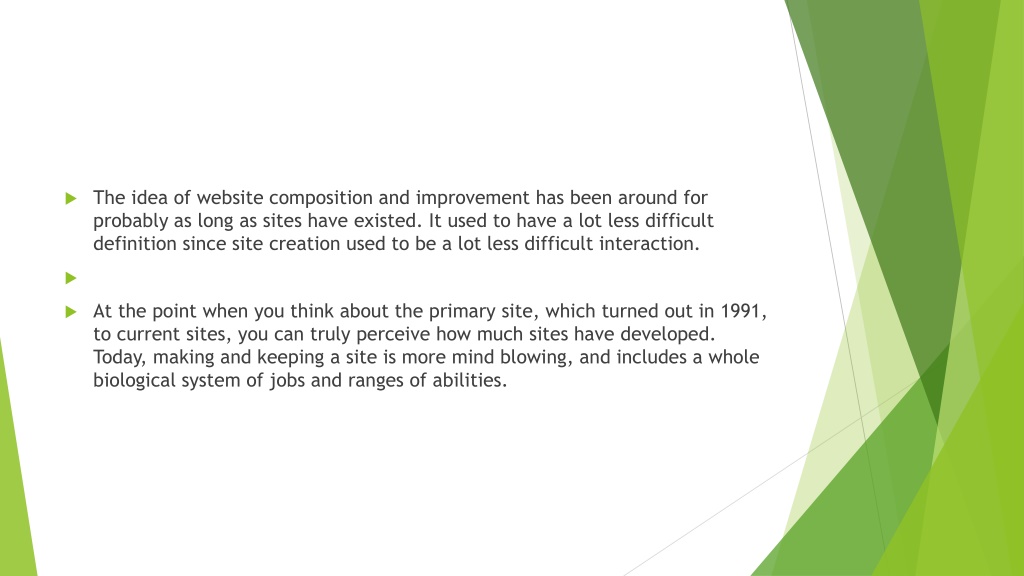 The idea of website composition and improvement has been around for probably as long as sites have existed. It used to have a lot less difficult definition since site creation used to be a lot less difficult interaction.

At the point when you think about the primary site, which turned out in 1991, to current sites, you can truly perceive how much sites have developed. Today, making and keeping a site is more mind blowing, and includes a whole biological system of jobs and ranges of abilities.